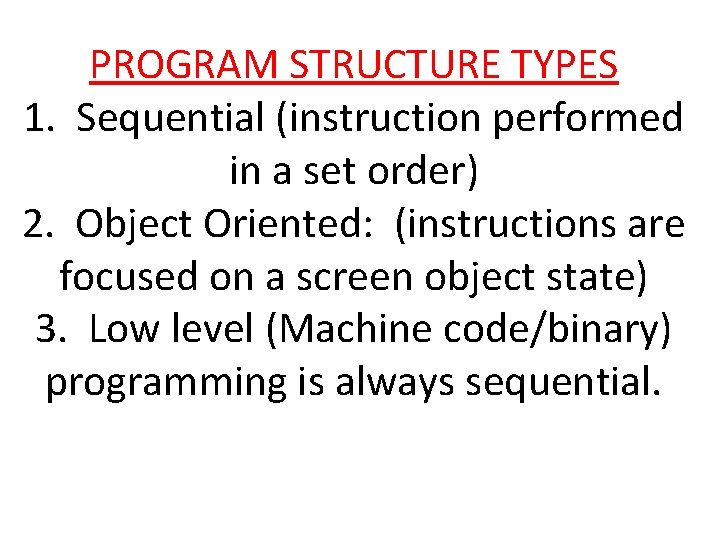 PROGRAM STRUCTURE TYPES
1. Sequential (instruction performed in a set order)
2. Object Oriented: (instructions are focused on a screen object state)
3. Low level (Machine code/binary) programming is always sequential.